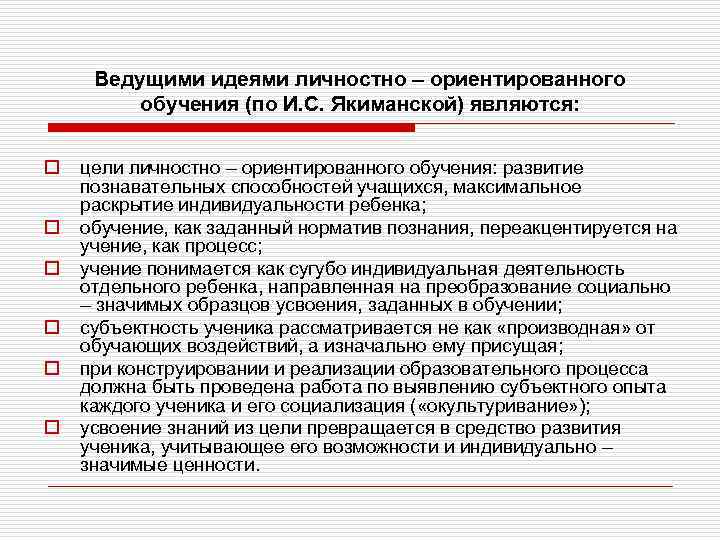 Ведущими идеями личностно – ориентированного обучения (по И.С. Якиманской) являются:

цели личностно – ориентированного обучения: развитие познавательных способностей учащихся, максимальное раскрытие индивидуальности ребенка;

обучение, как заданный норматив познания, переакцентируется на учение, как процесс;

учение понимается как сугубо индивидуальная деятельность отдельного ребенка, направленная на преобразование социально – значимых образцов усвоения, заданных в обучении;

субъектность ученика рассматривается не как «производная» от обучающих воздействий, а изначально ему присущая;

при конструировании и реализации образовательного процесса должна быть проведена работа по выявлению субъектного опыта каждого ученика и его социализация («окультуривание»);

усвоение знаний из цели превращается в средство развития ученика, учитывающее его возможности и индивидуально – значимые ценности.